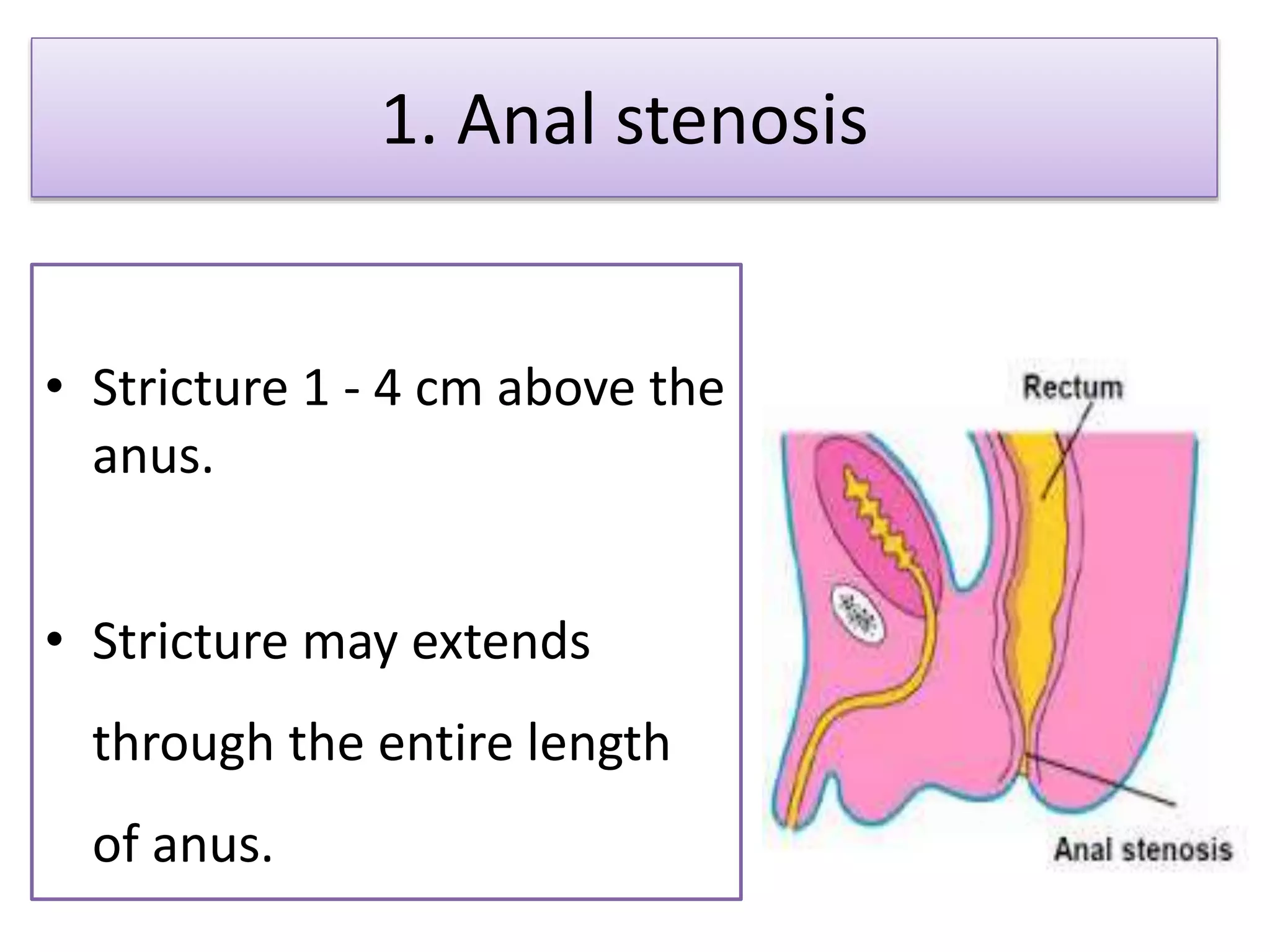 1. Anal stenosis

• Stricture 1 - 4 cm above the anus.

• Stricture may extends through the entire length of anus.

Rectum

Anal stenosis